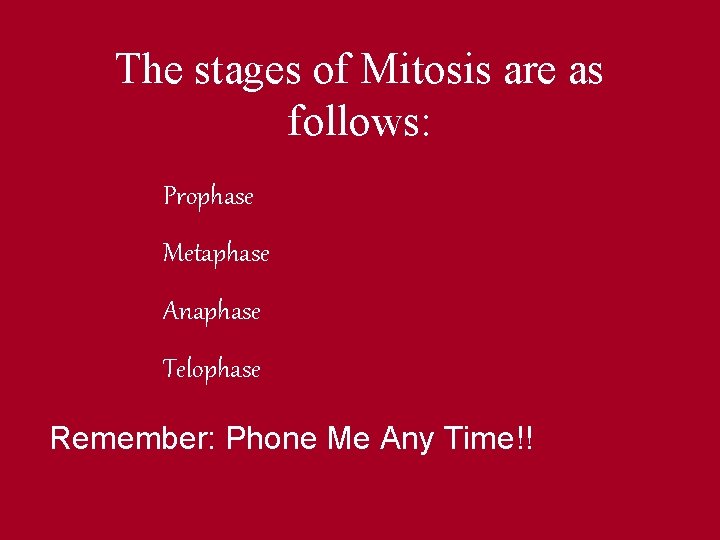 The stages of Mitosis are as follows:

Prophase

Metaphase

Anaphase

Telophase

Remember: Phone Me Any Time!!